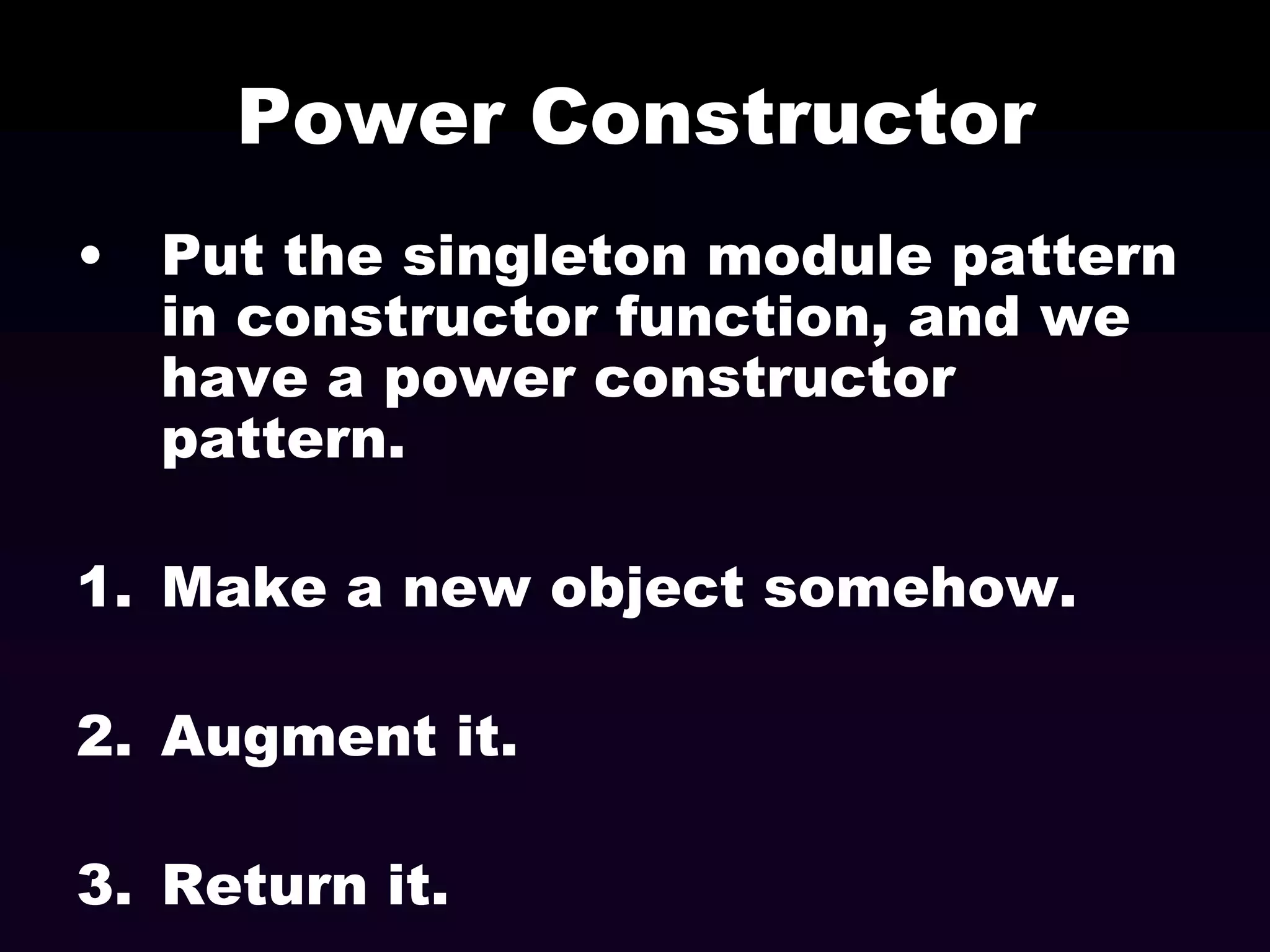 Power Constructor

• Put the singleton module pattern in constructor function, and we have a power constructor pattern.

1. Make a new object somehow.

2. Augment it.

3. Return it.